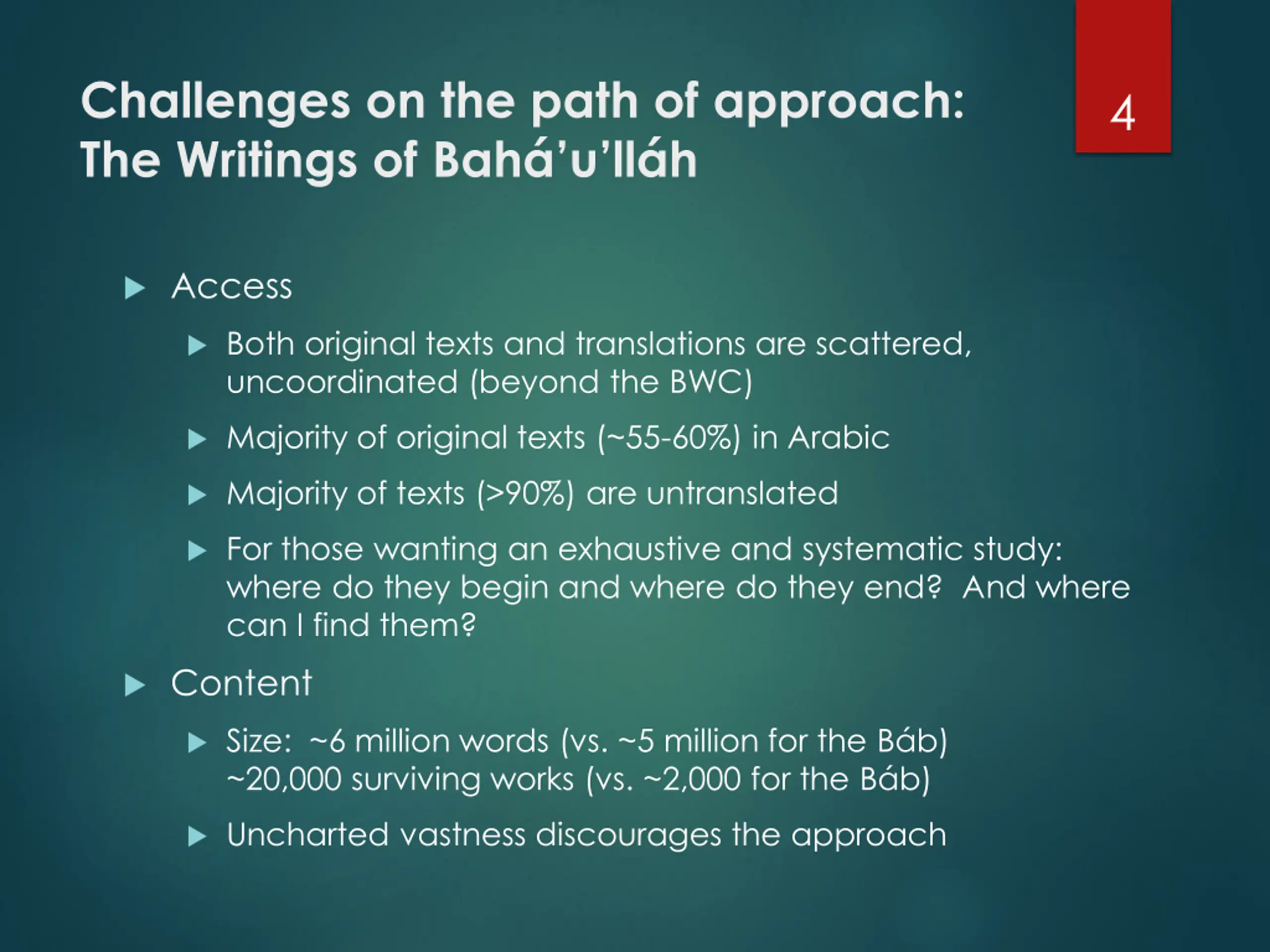 Challenges on the path of approach: The Writings of Bahá'u'lláh

4

Access

Both original texts and translations are scattered, uncoordinated (beyond the BWC)

Majority of original texts (~55-60%) in Arabic

Majority of texts (>90%) are untranslated

For those wanting an exhaustive and systematic study: where do they begin and where do they end? And where can I find them?

Content

Size: ~6 million words (vs. ~5 million for the Báb)
~20,000 surviving works (vs. ~2,000 for the Báb)

Uncharted vastness discourages the approach